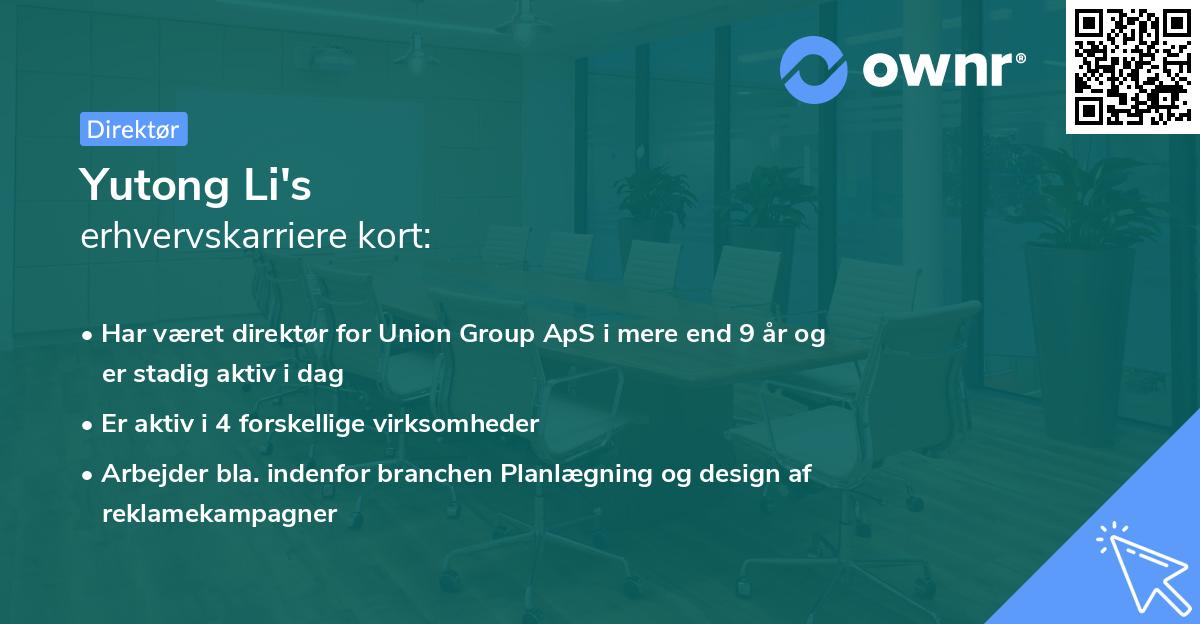 ownr®

Direktør

Yutong Li's
erhvervskarriere kort:

• Har været direktør for Union Group ApS i mere end 9 år og er stadig aktiv i dag

• Er aktiv i 4 forskellige virksomheder

• Arbejder bla. indenfor branchen Planlægning og design af reklamekampagner